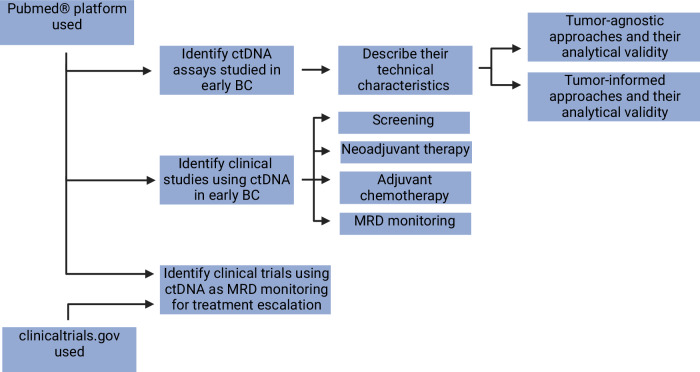 Pubmed® platform used

Identify ctDNA assays studied in early BC

Describe their technical characteristics

Tumor-agnostic approaches and their analytical validity

Tumor-informed approaches and their analytical validity

Identify clinical studies using ctDNA in early BC

Screening

Neoadjuvant therapy

Adjuvant chemotherapy

MRD monitoring

Identify clinical trials using ctDNA as MRD monitoring for treatment escalation

clinicaltrials.gov used